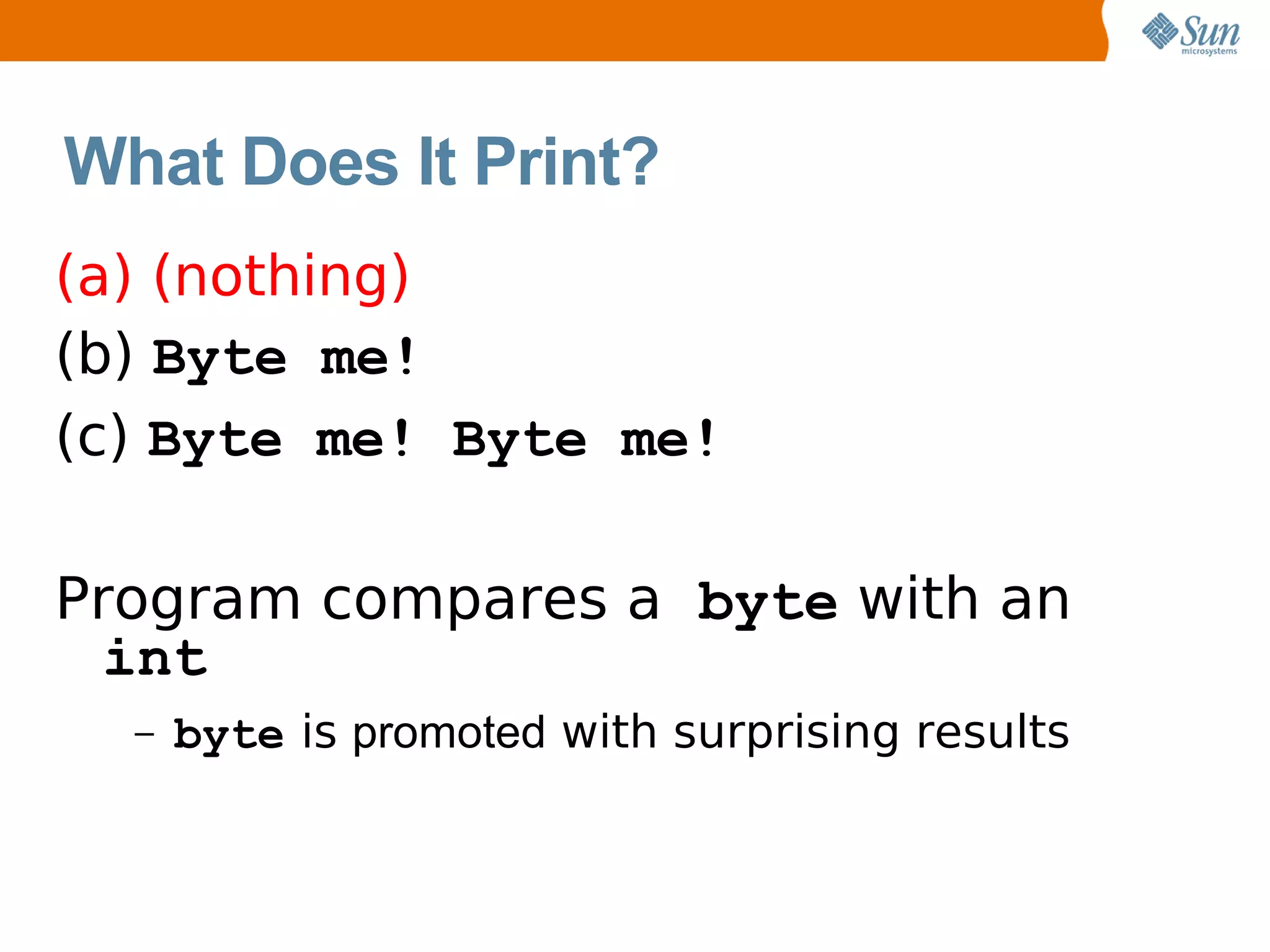 Sun microsystems

What Does It Print?

(a) (nothing)

(b) Byte me!

(c) Byte me! Byte me!

Program compares a byte with an int

– byte is promoted with surprising results